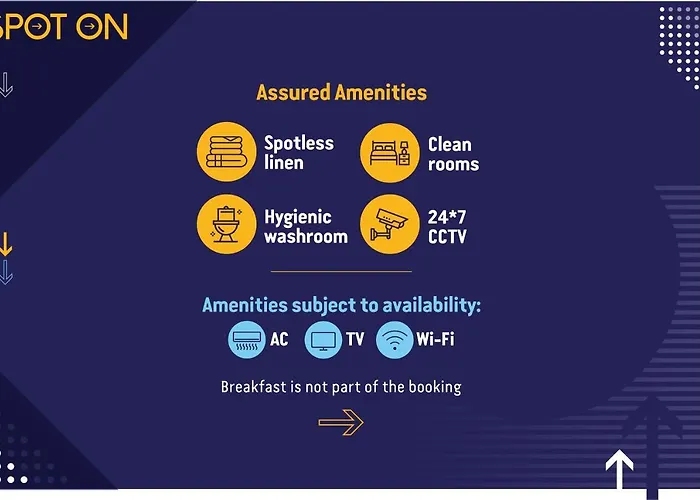 SPOT ON

Assured Amenities

Spotless linen

Clean rooms

Hygienic washroom

24*7 CCTV

Amenities subject to availability:

AC

TV

Wi-Fi

Breakfast is not part of the booking